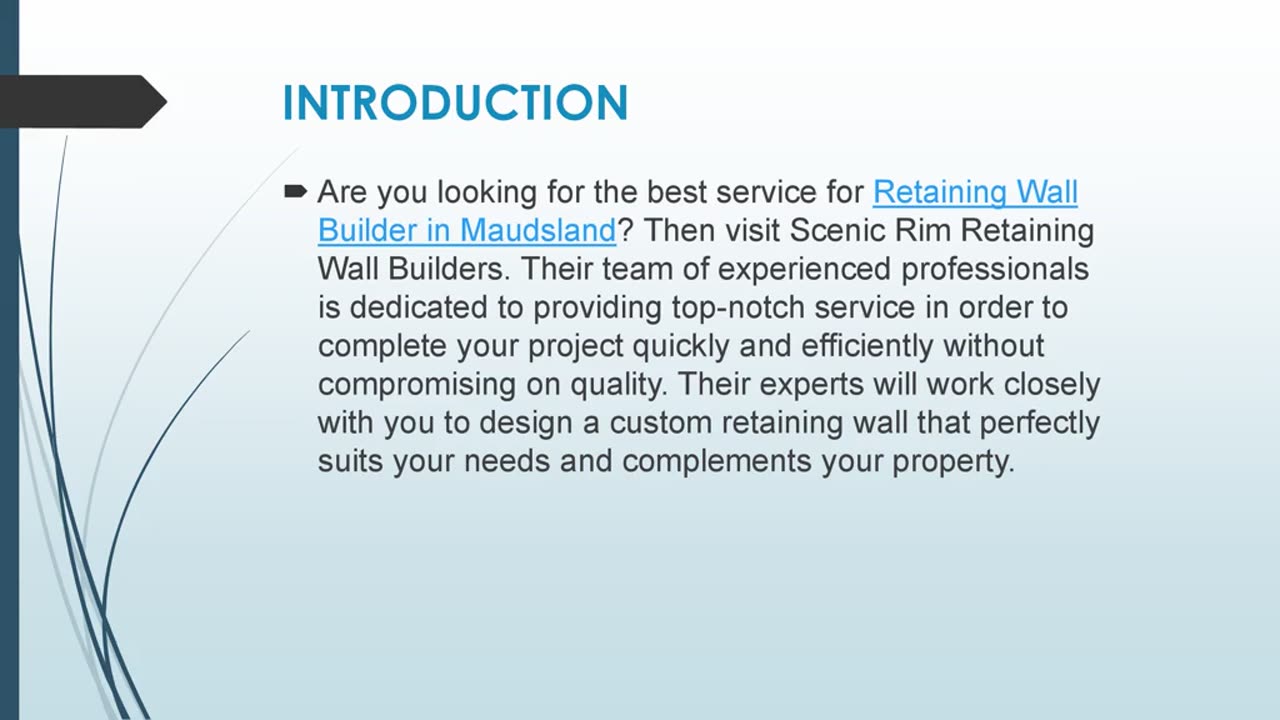 INTRODUCTION

Are you looking for the best service for Retaining Wall Builder in Maudsland? Then visit Scenic Rim Retaining Wall Builders. Their team of experienced professionals is dedicated to providing top-notch service in order to complete your project quickly and efficiently without compromising on quality. Their experts will work closely with you to design a custom retaining wall that perfectly suits your needs and complements your property.